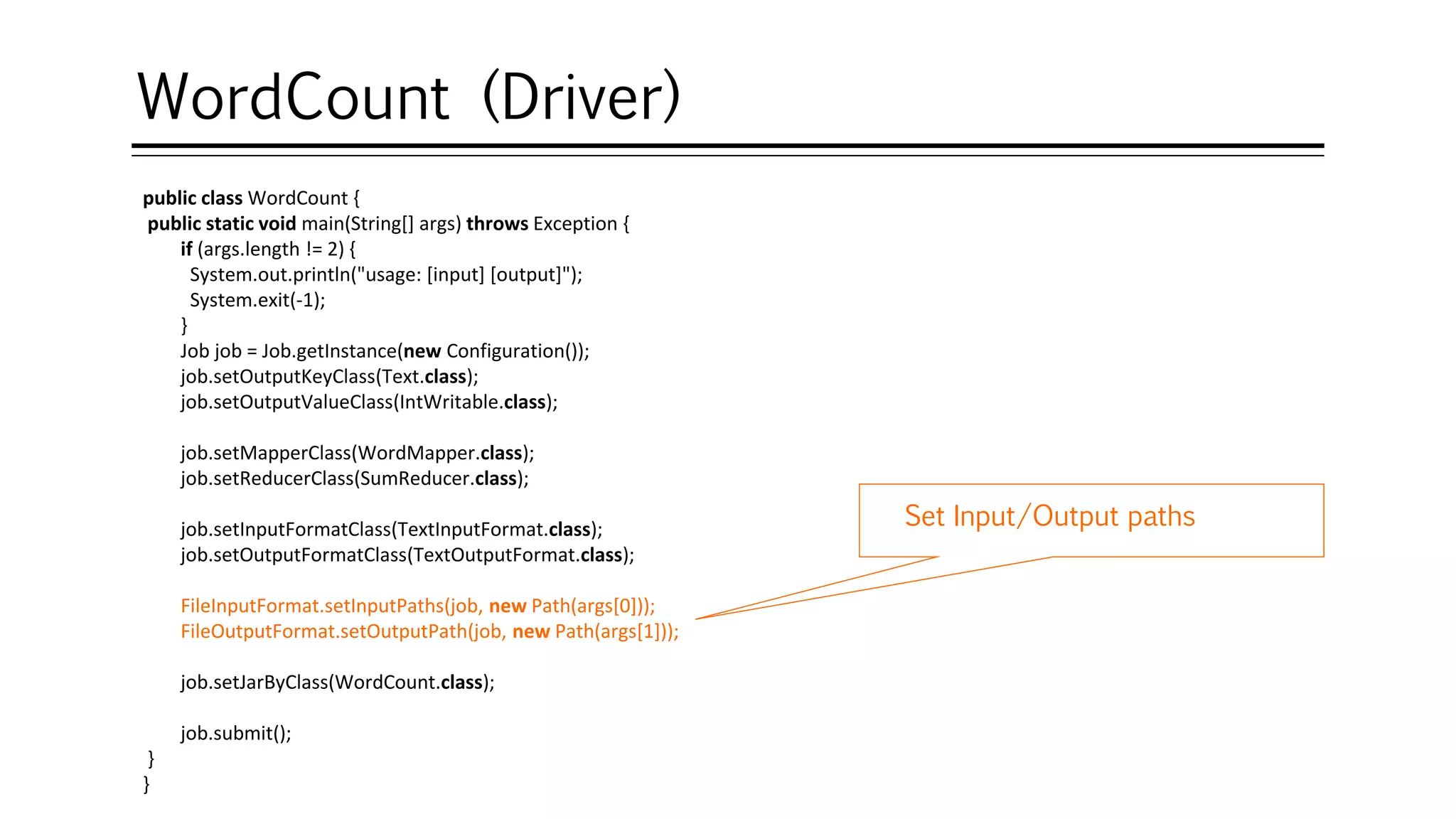 WordCount (Driver)

public class WordCount {
public static void main(String[] args) throws Exception {
if (args.length != 2) {
System.out.println("usage: [input] [output]");
System.exit(-1);
}
Job job = Job.getInstance(new Configuration());
job.setOutputKeyClass(Text.class);
job.setOutputValueClass(IntWritable.class);

job.setMapperClass(WordMapper.class);
job.setReducerClass(SumReducer.class);

job.setInputFormatClass(TextInputFormat.class);
job.setOutputFormatClass(TextOutputFormat.class);

FileInputFormat.setInputPaths(job, new Path(args[0]));
FileOutputFormat.setOutputPath(job, new Path(args[1]));

job.setJarByClass(WordCount.class);

job.submit();
}
}

Set Input/Output paths